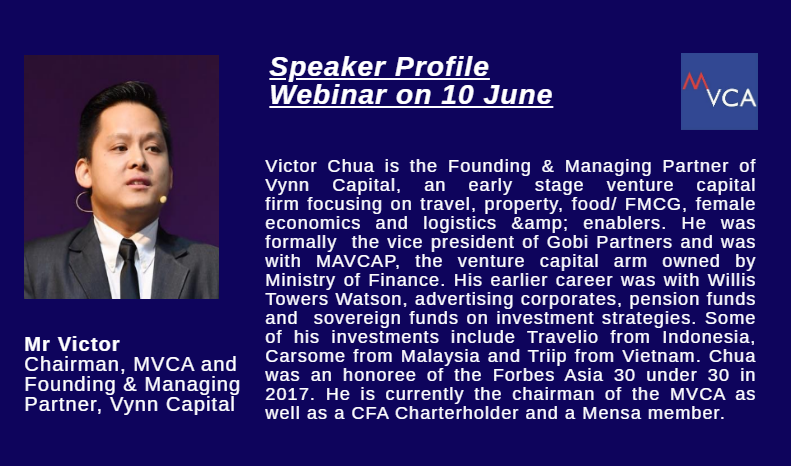 Speaker Profile
Webinar on 10 June

MVCA

Victor Chua is the Founding & Managing Partner of Vynn Capital, an early stage venture capital firm focusing on travel, property, food/ FMCG, female economics and logistics &amp; enablers. He was formally the vice president of Gobi Partners and was with MAVCAP, the venture capital arm owned by Ministry of Finance. His earlier career was with Willis Towers Watson, advertising corporates, pension funds and sovereign funds on investment strategies. Some of his investments include Travelio from Indonesia, Carsome from Malaysia and Triip from Vietnam. Chua was an honoree of the Forbes Asia 30 under 30 in 2017. He is currently the chairman of the MVCA as well as a CFA Charterholder and a Mensa member.

Mr Victor
Chairman, MVCA and Founding & Managing Partner, Vynn Capital